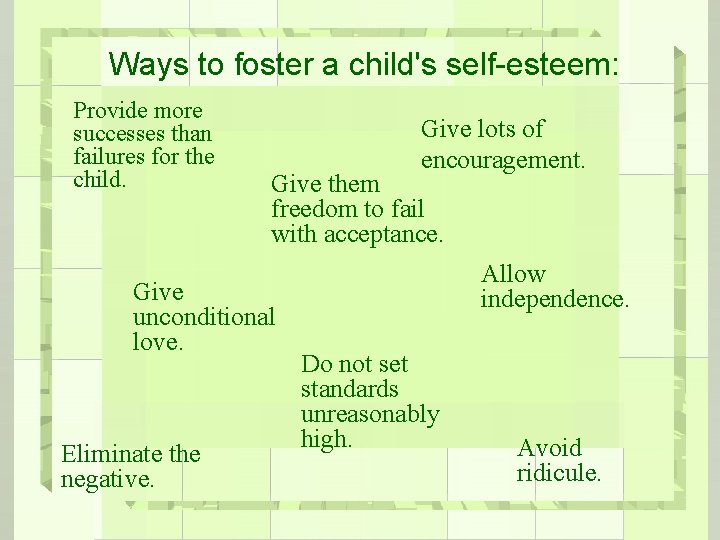 Ways to foster a child's self-esteem:

Provide more successes than failures for the child.

Give lots of encouragement.

Give them freedom to fail with acceptance.

Allow independence.

Give unconditional love.

Do not set standards unreasonably high.

Eliminate the negative.

Avoid ridicule.